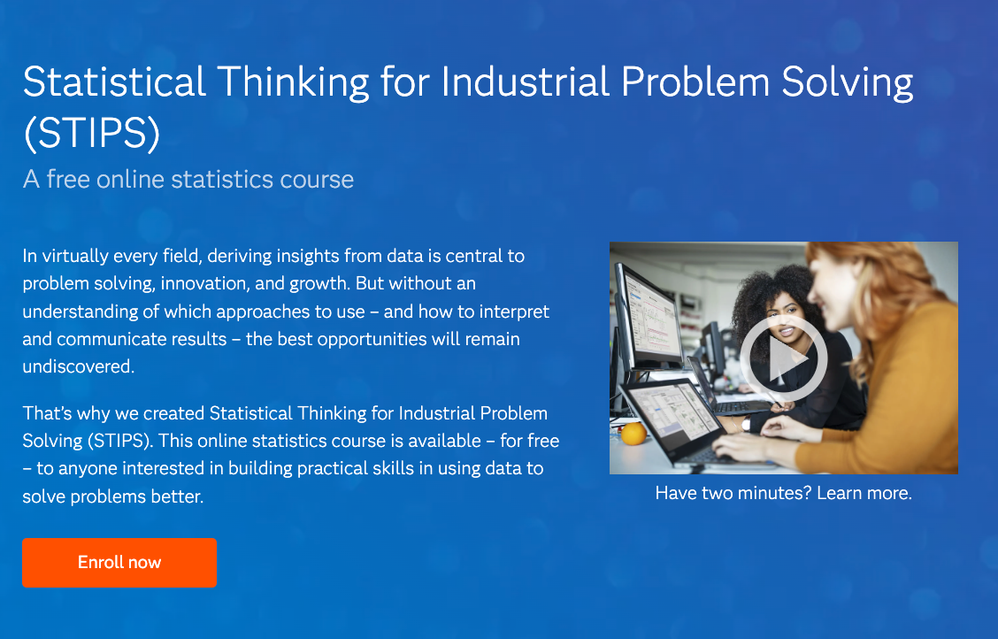 Statistical Thinking for Industrial Problem Solving (STIPS)

A free online statistics course

In virtually every field, deriving insights from data is central to problem solving, innovation, and growth. But without an understanding of which approaches to use – and how to interpret and communicate results – the best opportunities will remain undiscovered.

That's why we created Statistical Thinking for Industrial Problem Solving (STIPS). This online statistics course is available – for free – to anyone interested in building practical skills in using data to solve problems better.

Enroll now

Have two minutes? Learn more.